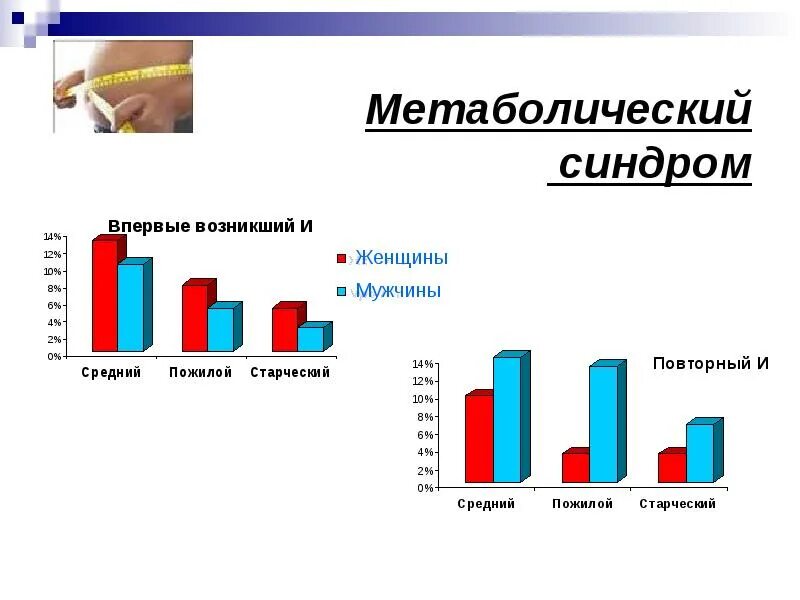 Метаболический синдром

Впервые возникший И

14%
12%
10%
8%
6%
4%
2%
0%

Средний Пожилой Старческий

Женщины
Мужчины

Повторный И

14%
12%
10%
8%
6%
4%
2%
0%

Средний Пожилой Старческий